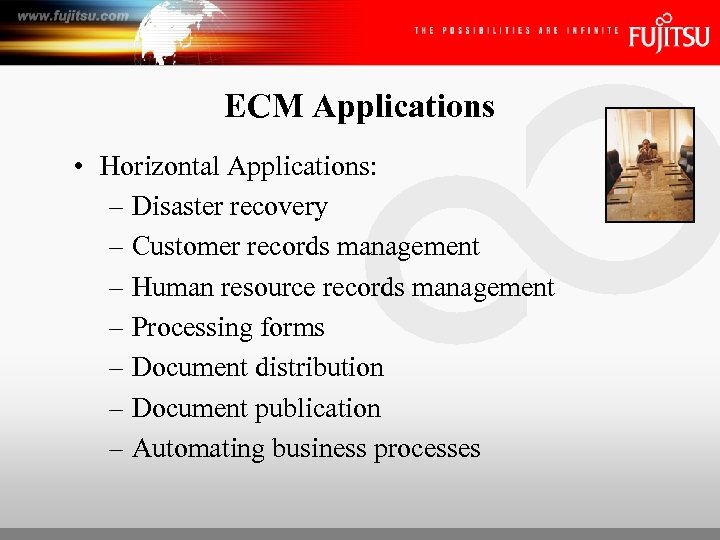 www.fujitsu.com

THE POSSIBILITIES ARE INFINITE FUJITSU

ECM Applications

• Horizontal Applications:
– Disaster recovery
– Customer records management
– Human resource records management
– Processing forms
– Document distribution
– Document publication
– Automating business processes